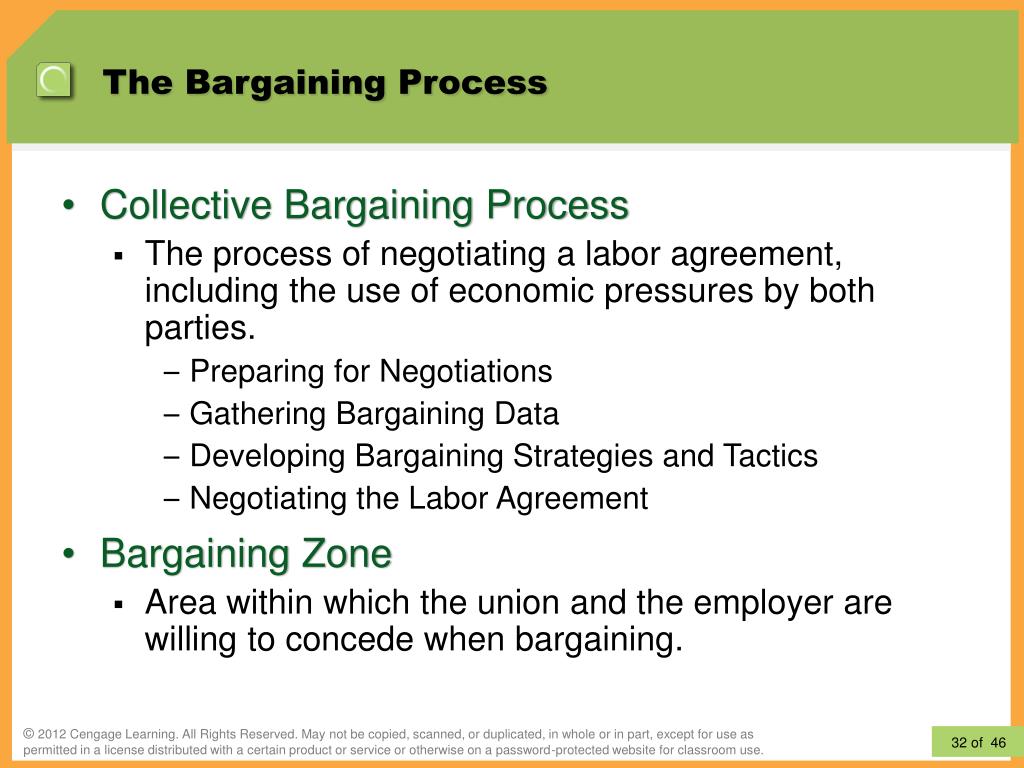 The Bargaining Process

• Collective Bargaining Process
 ▪ The process of negotiating a labor agreement, including the use of economic pressures by both parties.
  – Preparing for Negotiations
  – Gathering Bargaining Data
  – Developing Bargaining Strategies and Tactics
  – Negotiating the Labor Agreement

• Bargaining Zone
 ▪ Area within which the union and the employer are willing to concede when bargaining.

© 2012 Cengage Learning. All Rights Reserved. May not be copied, scanned, or duplicated, in whole or in part, except for use as permitted in a license distributed with a certain product or service or otherwise on a password-protected website for classroom use.

32 of 46